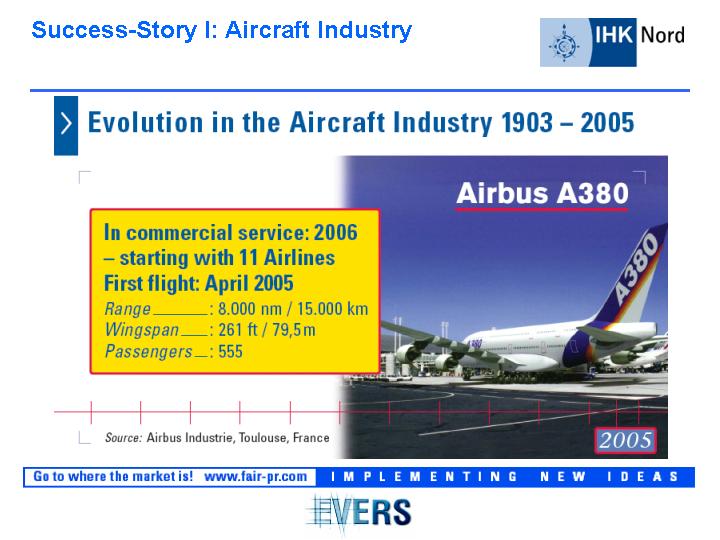 Success-Story I: Aircraft Industry

IHK Nord

Evolution in the Aircraft Industry 1903 – 2005

Airbus A380

In commercial service: 2006 – starting with 11 Airlines
First flight: April 2005
Range: 8.000 nm / 15.000 km
Wingspan: 261 ft / 79,5 m
Passengers: 555

A380

Source: Airbus Industrie, Toulouse, France

2005

Go to where the market is! www.fair-pr.com IMPLEMENTING NEW IDEAS

EVERS